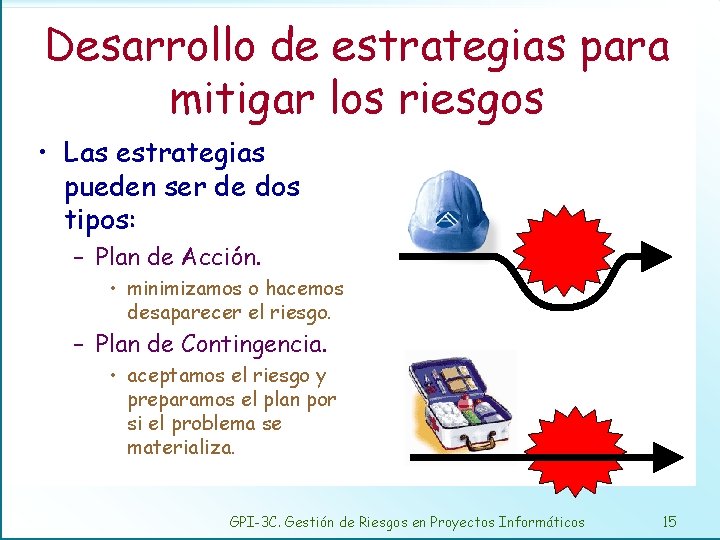 Desarrollo de estrategias para mitigar los riesgos

• Las estrategias pueden ser de dos tipos:
– Plan de Acción.
• minimizamos o hacemos desaparecer el riesgo.
– Plan de Contingencia.
• aceptamos el riesgo y preparamos el plan por si el problema se materializa.

GPI-3C. Gestión de Riesgos en Proyectos Informáticos 15